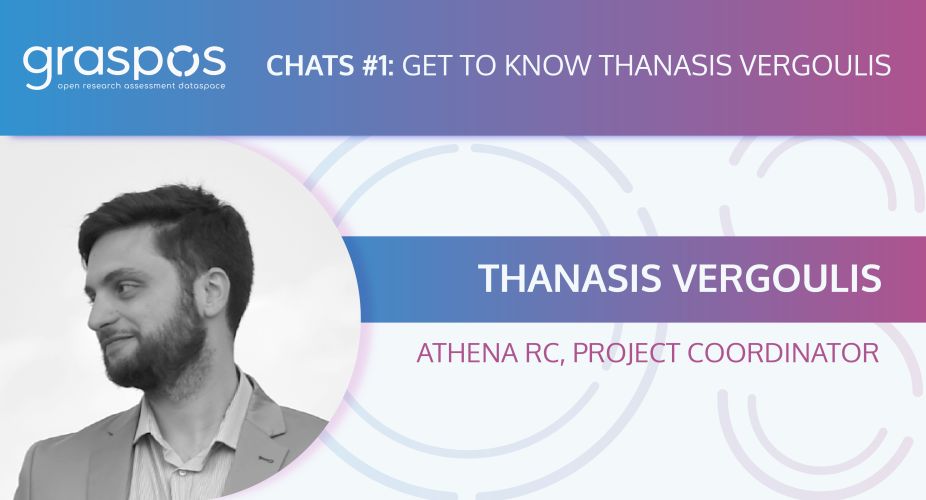 graspos
open research assessment dataspace

CHATS #1: GET TO KNOW THANASIS VERGOULIS

THANASIS VERGOULIS

ATHENA RC, PROJECT COORDINATOR